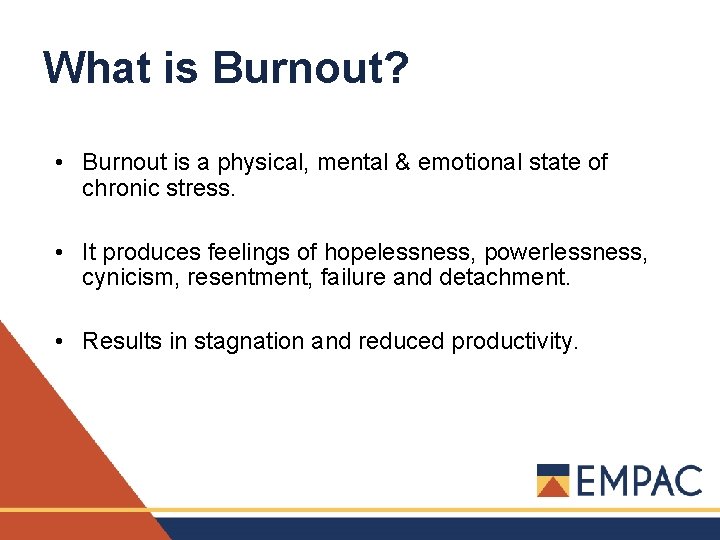 What is Burnout?

• Burnout is a physical, mental & emotional state of chronic stress.

• It produces feelings of hopelessness, powerlessness, cynicism, resentment, failure and detachment.

• Results in stagnation and reduced productivity.

EMPAC